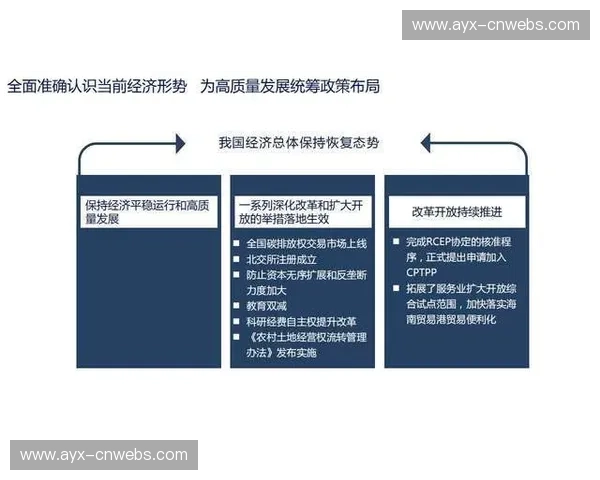 www.ayx-cnwebs.com

全面准确认识当前经济形势 为高质量发展统筹政策布局

我国经济总体保持恢复态势

保持经济平稳运行和高质量发展

一系列深化改革和扩大开放的举措落地生效

■ 全国碳排放权交易市场上线
■ 北交所注册成立
■ 防止资本无序扩展和反垄断力度加大
■ 教育双减
■ 科研经费自主权提升改革
■ 《农村土地经营权流转管理办法》发布实施

改革开放持续推进

■ 完成RCEP协定的核准程序，正式提出申请加入CPTPP
■ 拓展了服务业扩大开放综合试点范围，加快落实海南贸易港贸易便利化

www.ayx-cnwebs.com